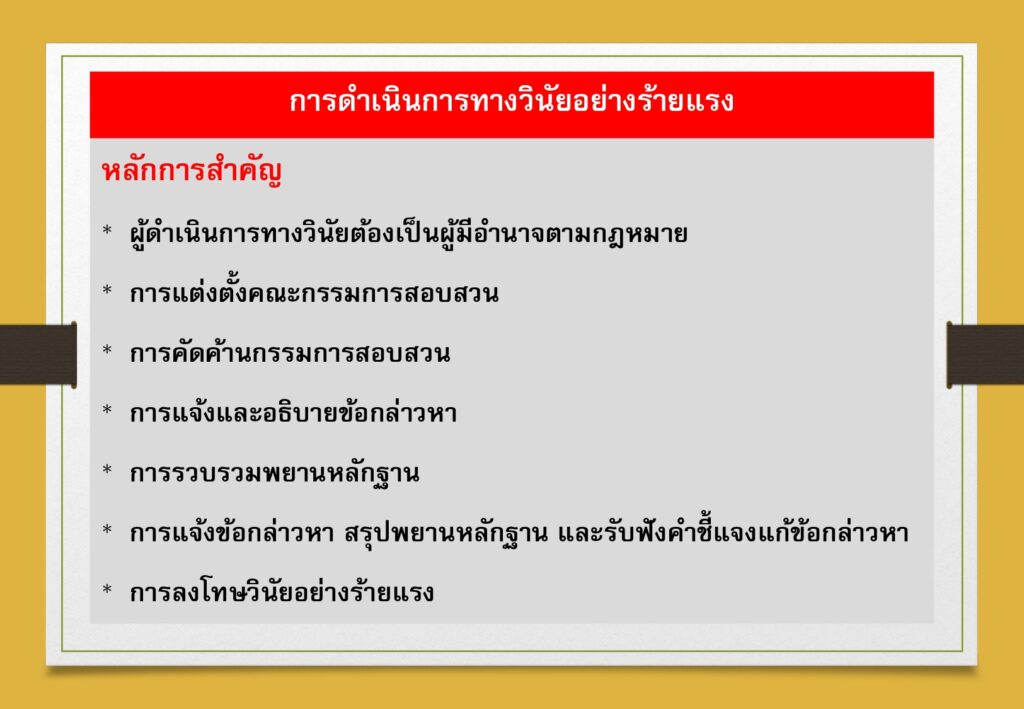 การดำเนินการทางวินัยอย่างร้ายแรง

หลักการสำคัญ

* ผู้ดำเนินการทางวินัยต้องเป็นผู้มีอำนาจตามกฎหมาย

* การแต่งตั้งคณะกรรมการสอบสวน

* การคัดค้านกรรมการสอบสวน

* การแจ้งและอธิบายข้อกล่าวหา

* การรวบรวมพยานหลักฐาน

* การแจ้งข้อกล่าวหา สรุปพยานหลักฐาน และรับฟังคำชี้แจงแก้ข้อกล่าวหา

* การลงโทษวินัยอย่างร้ายแรง